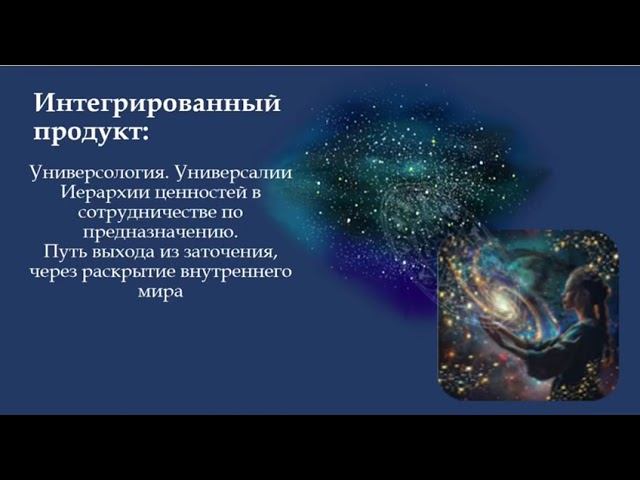 Интегрированный продукт:

Универсология. Универсалии Иерархии ценностей в сотрудничестве по предназначению.
Путь выхода из заточения, через раскрытие внутреннего мира